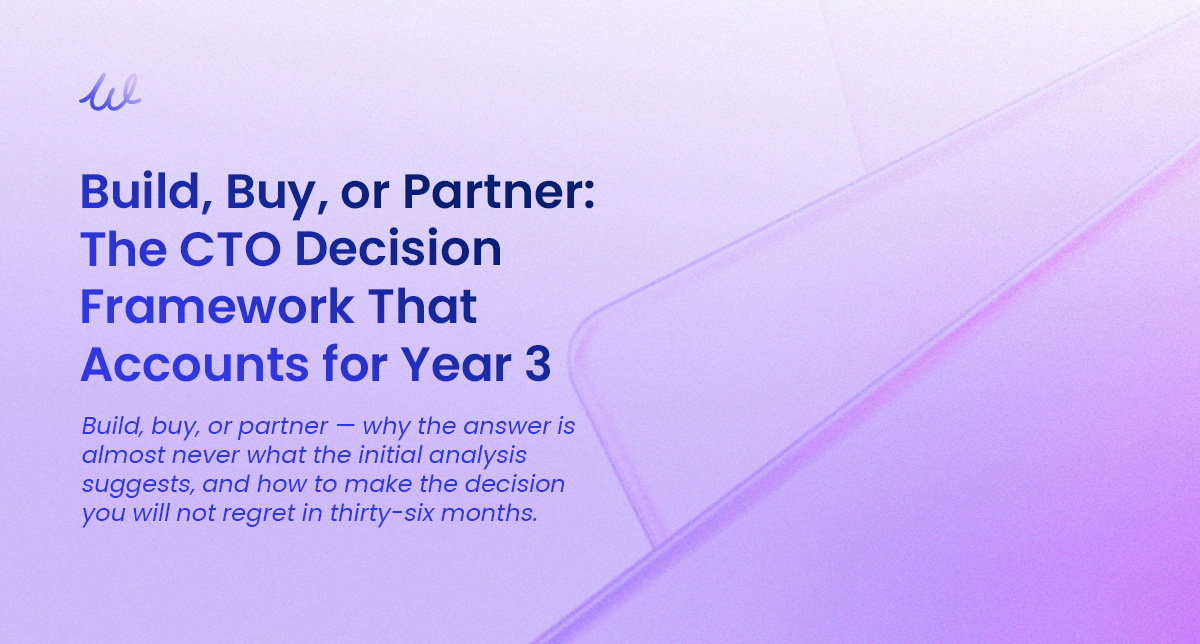 Build, Buy, or Partner: The CTO Decision Framework That Accounts for Year 3

Build, buy, or partner — why the answer is almost never what the initial analysis suggests, and how to make the decision you will not regret in thirty-six months.